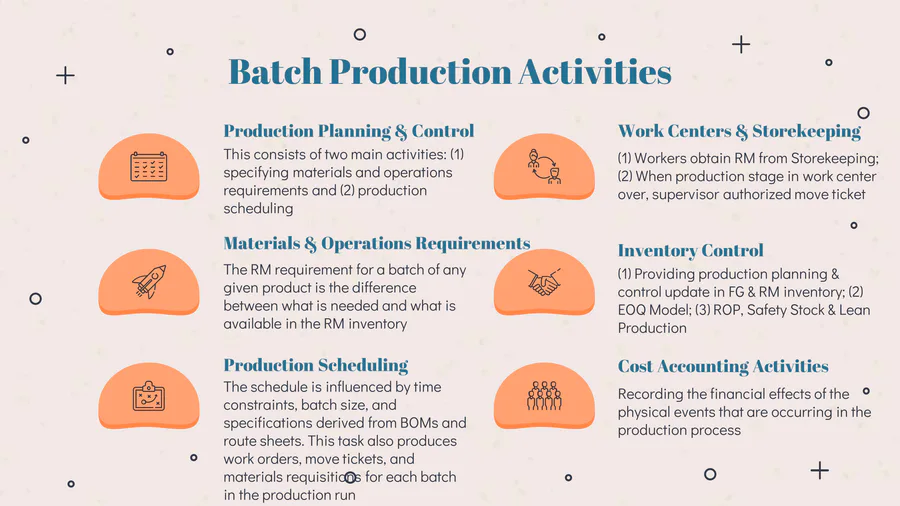 Batch Production Activities

Production Planning & Control

This consists of two main activities: (1) specifying materials and operations requirements and (2) production scheduling

Materials & Operations Requirements

The RM requirement for a batch of any given product is the difference between what is needed and what is available in the RM inventory

Production Scheduling

The schedule is influenced by time constraints, batch size, and specifications derived from BOMs and route sheets. This task also produces work orders, move tickets, and materials requisitions for each batch in the production run

Work Centers & Storekeeping

(1) Workers obtain RM from Storekeeping; (2) When production stage in work center over, supervisor authorized move ticket

Inventory Control

(1) Providing production planning & control update in FG & RM inventory; (2) EOQ Model; (3) ROP, Safety Stock & Lean Production

Cost Accounting Activities

Recording the financial effects of the physical events that are occurring in the production process